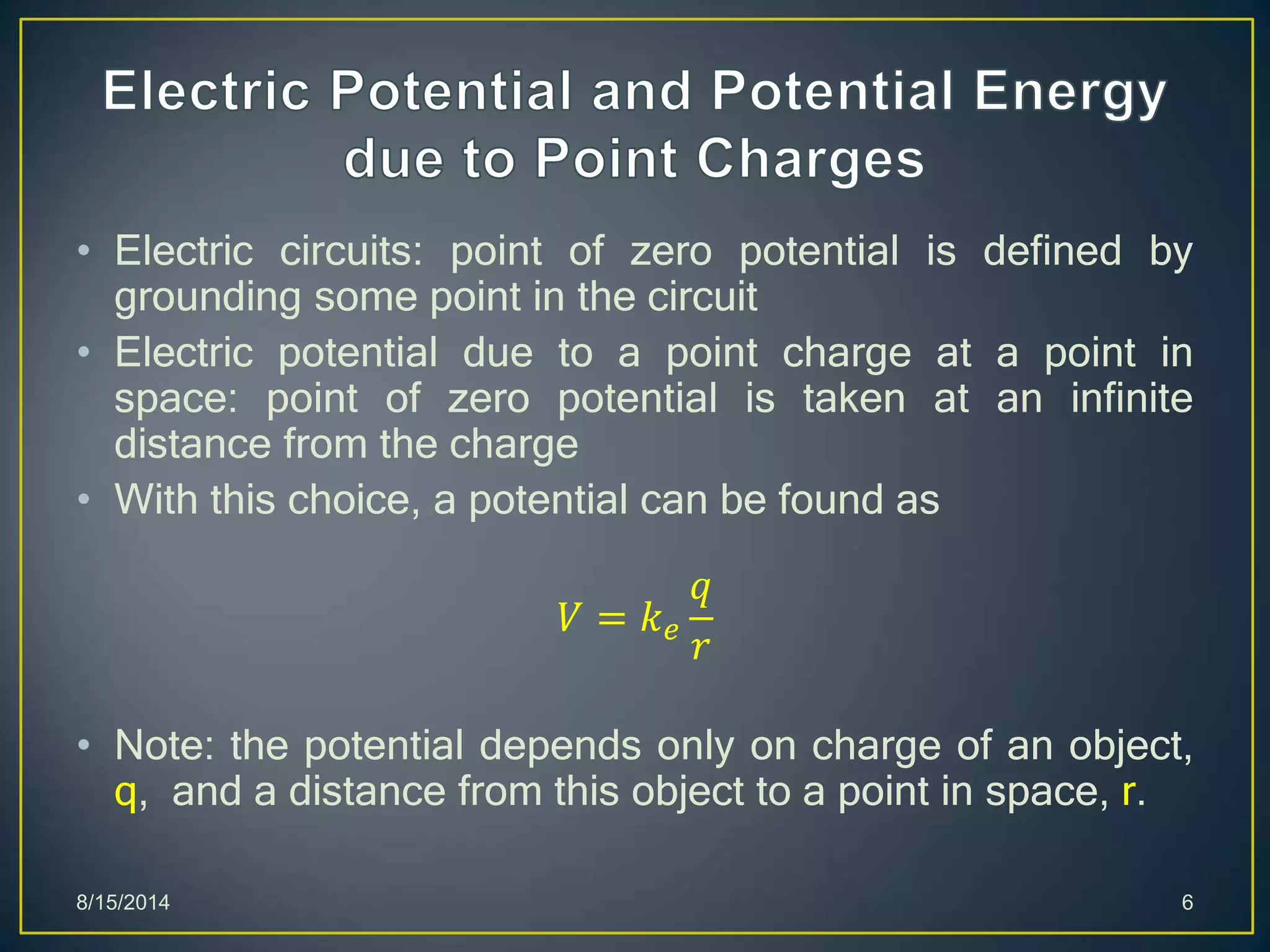 Electric Potential and Potential Energy due to Point Charges

• Electric circuits: point of zero potential is defined by grounding some point in the circuit

• Electric potential due to a point charge at a point in space: point of zero potential is taken at an infinite distance from the charge

• With this choice, a potential can be found as

$V = k_e \frac{q}{r}$

• Note: the potential depends only on charge of an object, q, and a distance from this object to a point in space, r.

8/15/2014

6